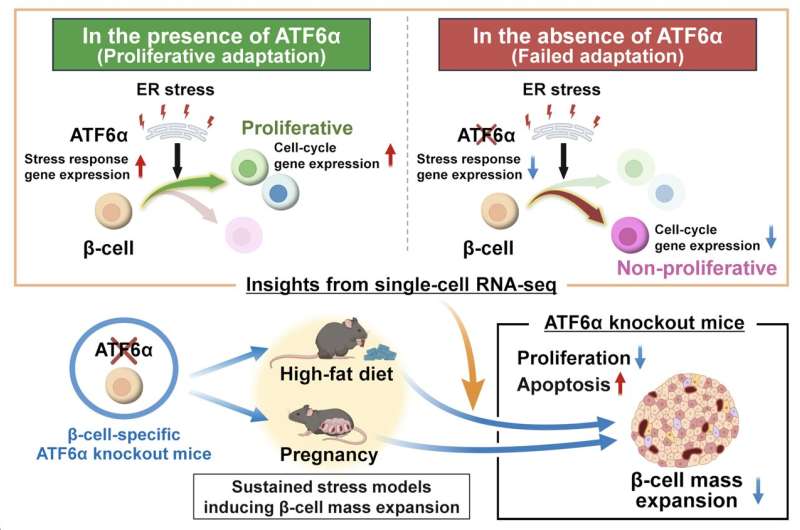 In the presence of ATF6α
(Proliferative adaptation)

ER stress

ATF6α

Stress response gene expression

Proliferative

Cell-cycle gene expression

β-cell

In the absence of ATF6α
(Failed adaptation)

ER stress

ATF6α

Stress response gene expression

β-cell

Cell-cycle gene expression

Non-proliferative

Insights from single-cell RNA-seq

ATF6α

β-cell-specific ATF6α knockout mice

High-fat diet

Pregnancy

Sustained stress models inducing β-cell mass expansion

ATF6α knockout mice

Proliferation

Apoptosis

β-cell mass expansion